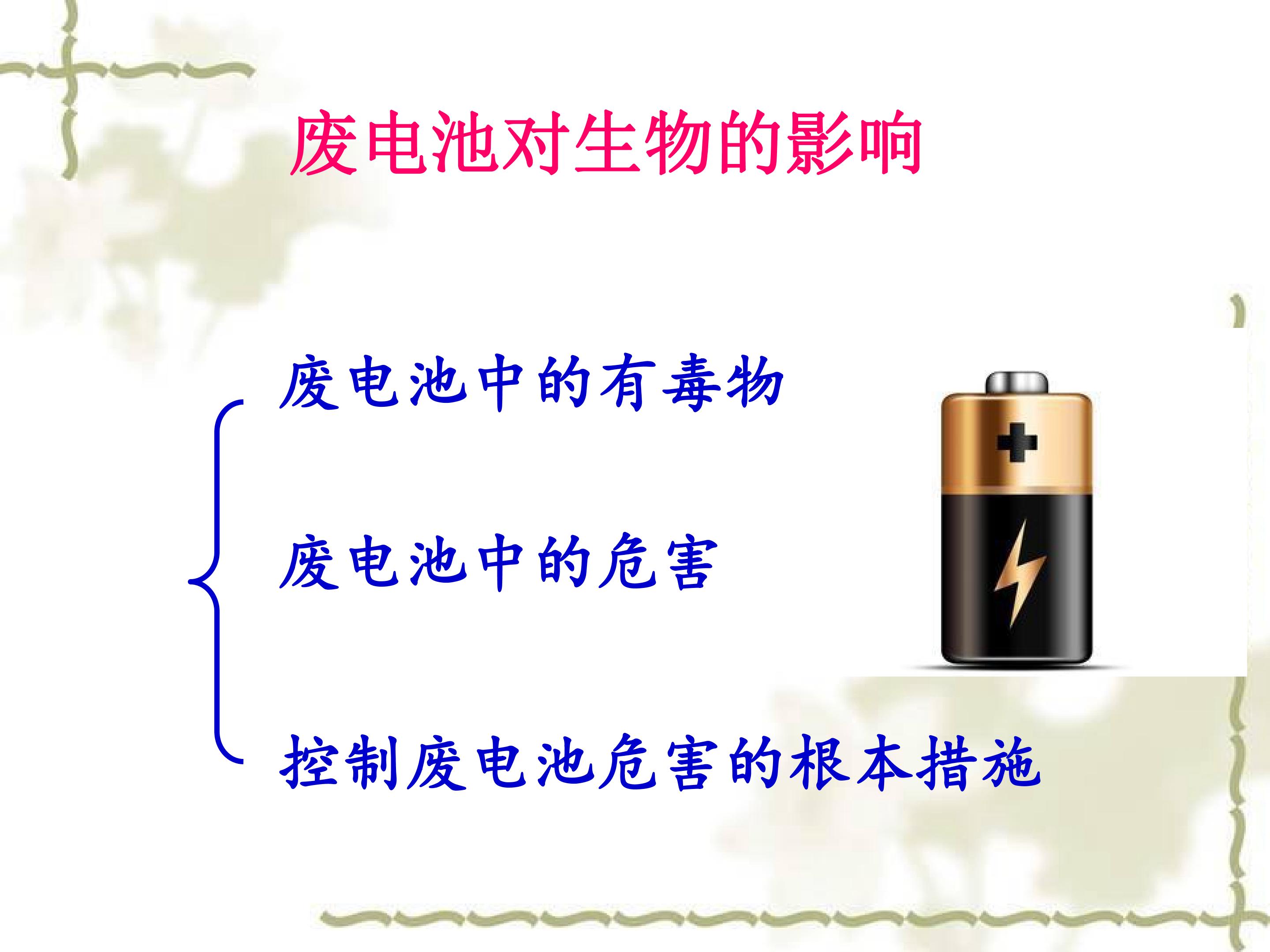 废电池对生物的影响

废电池中的有毒物

废电池中的危害

控制废电池危害的根本措施